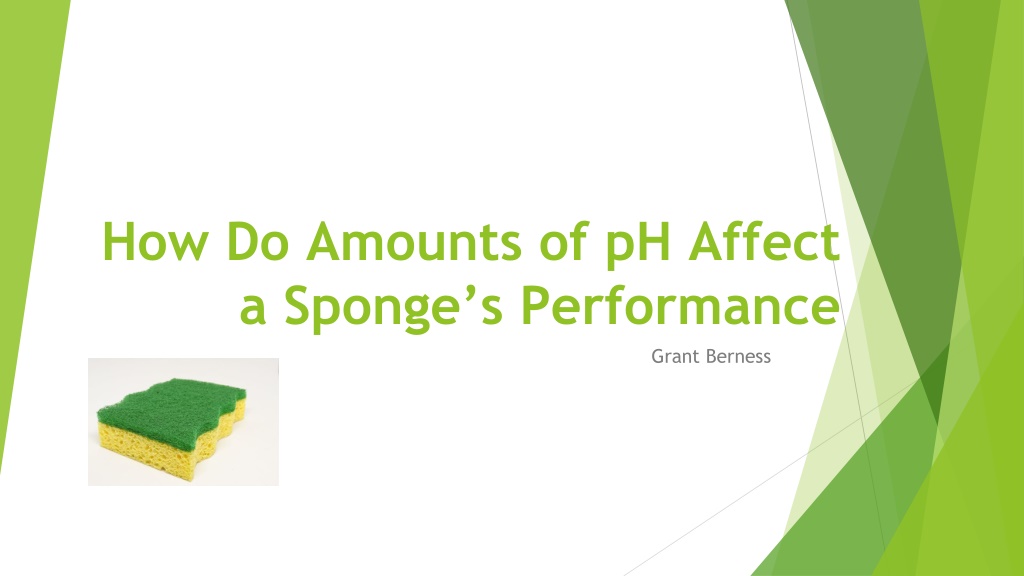 How Do Amounts of pH Affect a Sponge’s Performance

Grant Berness